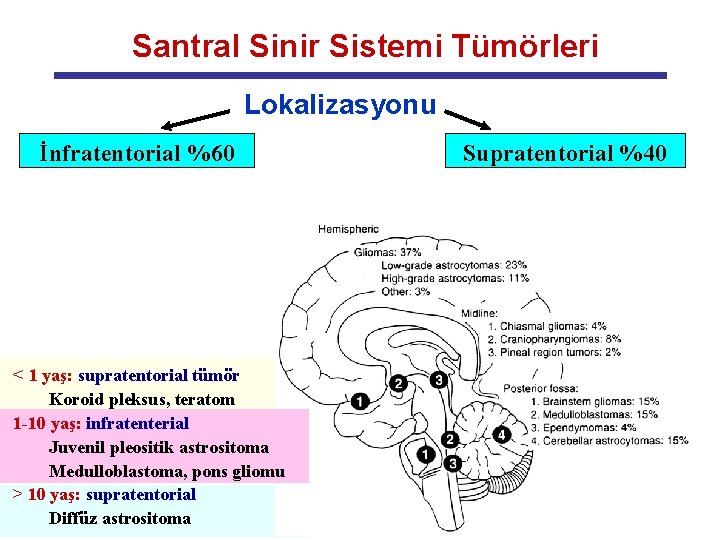 Santral Sinir Sistemi Tümörleri

Lokalizasyonu

İnfratentorial %60

Supratentorial %40

Hemispheric

Gliomas: 37%
Low-grade astrocytomas: 23%
High-grade astrocytomas: 11%
Other: 3%

Midline:
1. Chiasmal gliomas: 4%
2. Craniopharyngiomas: 8%
3. Pineal region tumors: 2%

Posterior fossa:
1. Brainstem gliomas: 15%
2. Medulloblastomas: 15%
3. Ependymomas: 4%
4. Cerebellar astrocytomas: 15%

1 2 3 1 2 3 4

< 1 yaş: supratentorial tümör
Koroid pleksus, teratom

1-10 yaş: infratenterial
Juvenil pleositik astrositoma
Medulloblastoma, pons gliomu

> 10 yaş: supratentorial
Diffüz astrositoma